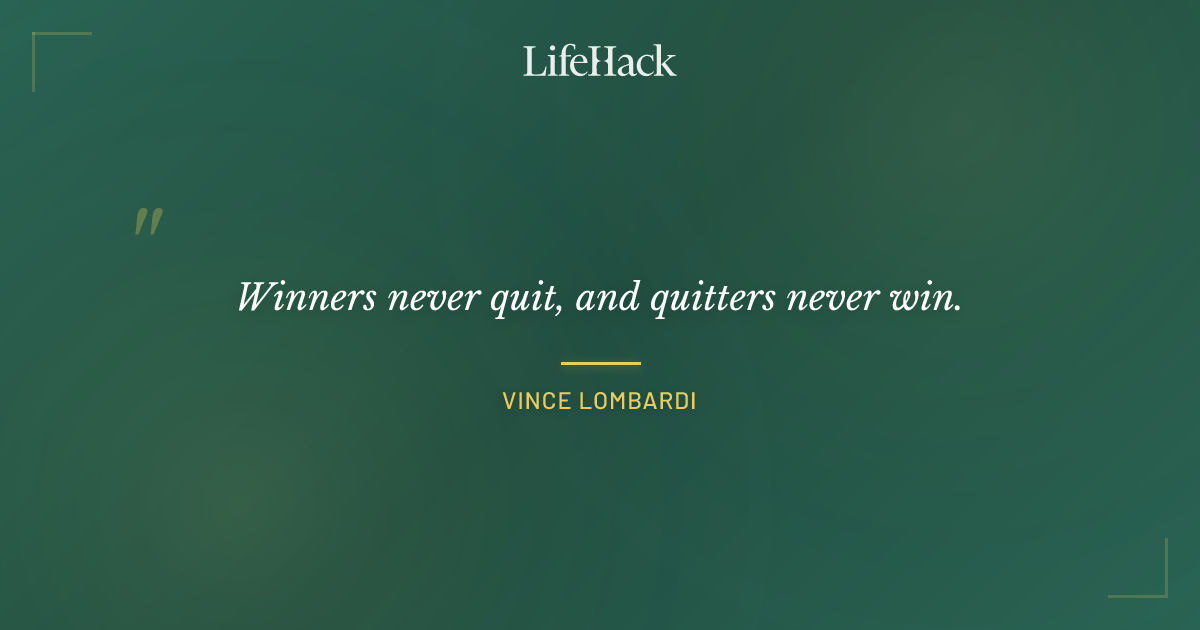 LifeHack

"

Winners never quit, and quitters never win.

VINCE LOMBARDI